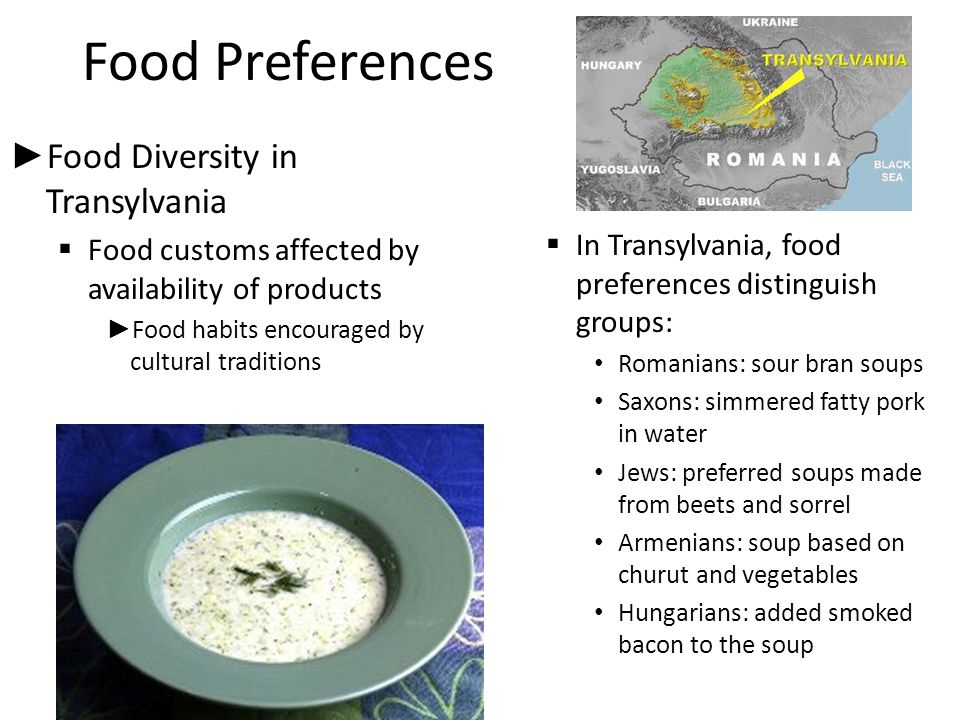 Food Preferences

►Food Diversity in Transylvania

▪ Food customs affected by availability of products

►Food habits encouraged by cultural traditions

UKRAINE
HUNGARY
TRANSYLVANIA
ROMANIA
YUGOSLAVIA
BLACK SEA
BULGARIA

▪ In Transylvania, food preferences distinguish groups:

• Romanians: sour bran soups
• Saxons: simmered fatty pork in water
• Jews: preferred soups made from beets and sorrel
• Armenians: soup based on churut and vegetables
• Hungarians: added smoked bacon to the soup